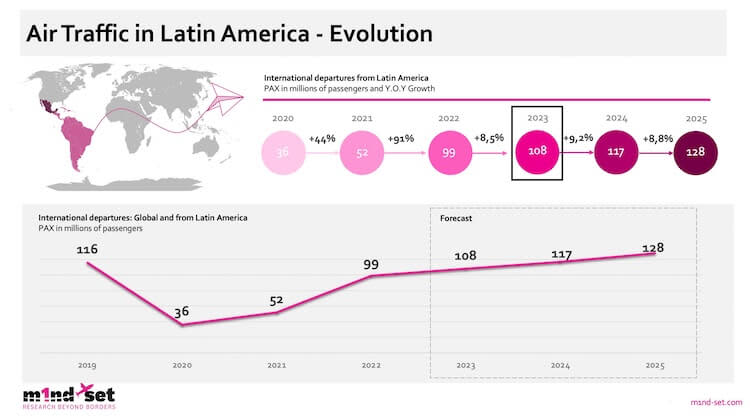 Air Traffic in Latin America - Evolution

International departures from Latin America
PAX in millions of passengers and Y.O.Y Growth

2020 2021 2022 2023 2024 2025

36 +44% 52 +91% 99 +8,5% 108 +9,2% 117 +8,8% 128

International departures: Global and from Latin America
PAX in millions of passengers

Forecast

116 36 52 99 108 117 128

2019 2020 2021 2022 2023 2024 2025

m1nd-set
RESEARCH BEYOND BORDERS

m1nd-set.com